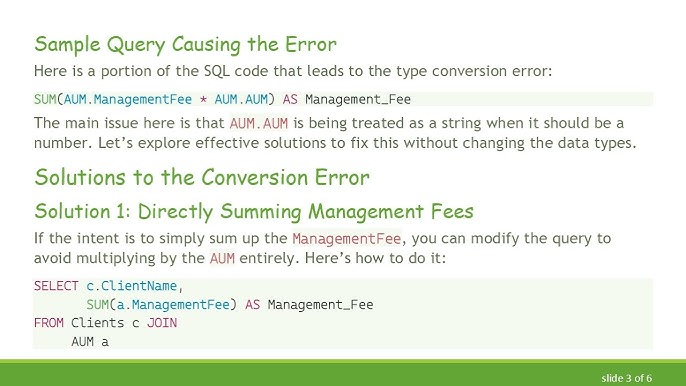 Sample Query Causing the Error

Here is a portion of the SQL code that leads to the type conversion error:

SUM(AUM.ManagementFee * AUM.AUM) AS Management_Fee

The main issue here is that AUM.AUM is being treated as a string when it should be a number. Let's explore effective solutions to fix this without changing the data types.

Solutions to the Conversion Error

Solution 1: Directly Summing Management Fees

If the intent is to simply sum up the ManagementFee, you can modify the query to avoid multiplying by the AUM entirely. Here's how to do it:

SELECT c.ClientName,
       SUM(a.ManagementFee) AS Management_Fee
FROM Clients c JOIN
     AUM a

slide 3 of 6